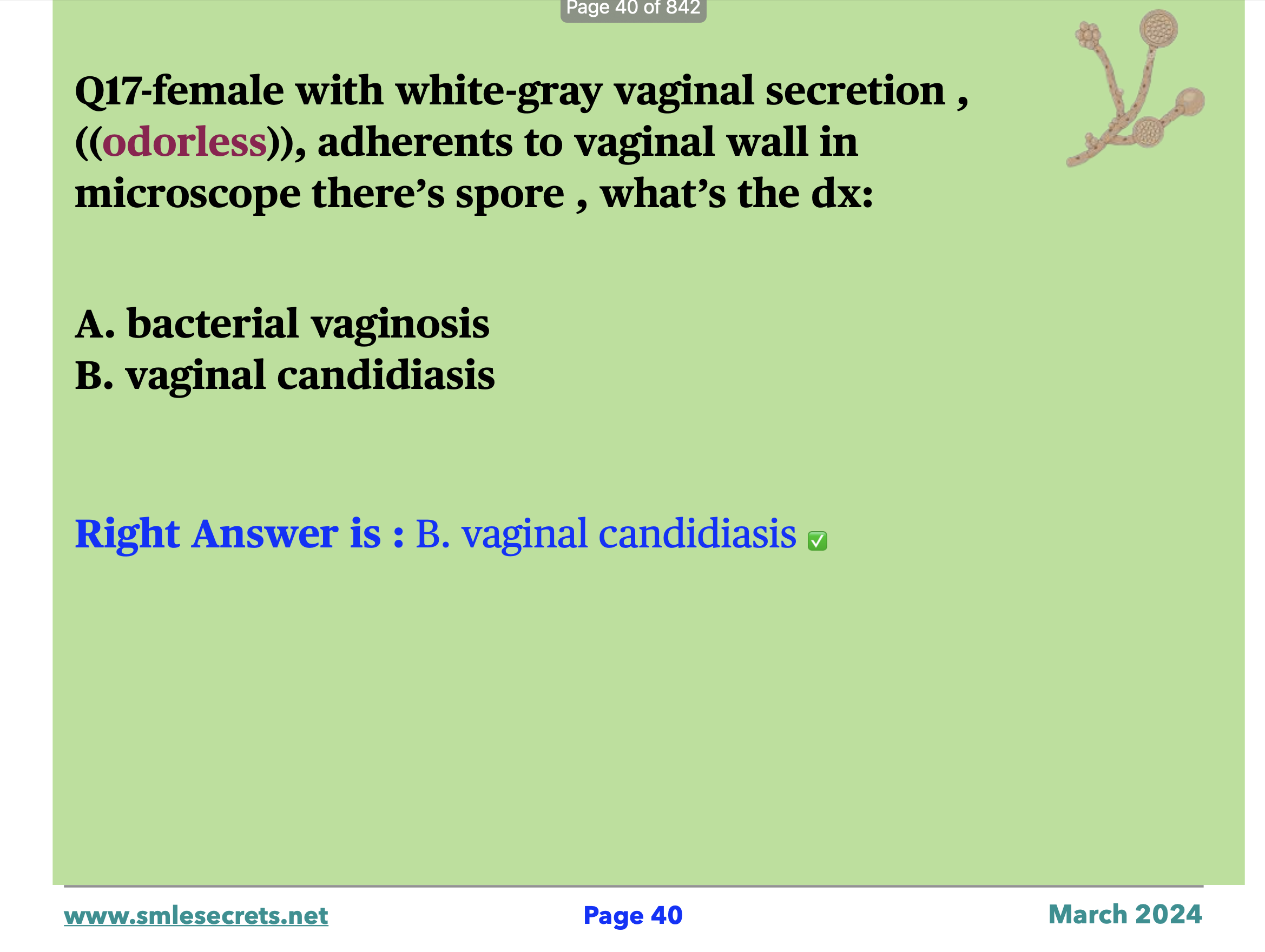 Page 40 of 842

Q17-female with white-gray vaginal secretion , ((odorless)), adherents to vaginal wall in microscope there’s spore , what’s the dx:

A. bacterial vaginosis
B. vaginal candidiasis

Right Answer is : B. vaginal candidiasis ✅

www.smlesecrets.net Page 40 March 2024